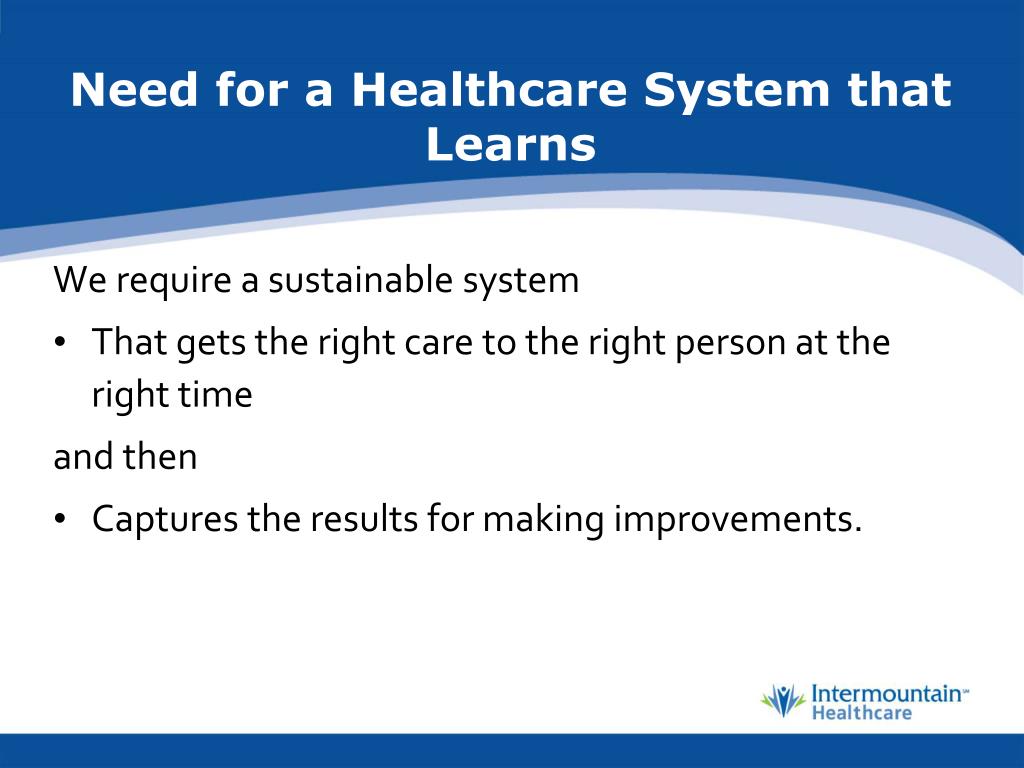 Need for a Healthcare System that Learns

We require a sustainable system

• That gets the right care to the right person at the right time

and then

• Captures the results for making improvements.

Intermountain℠ Healthcare